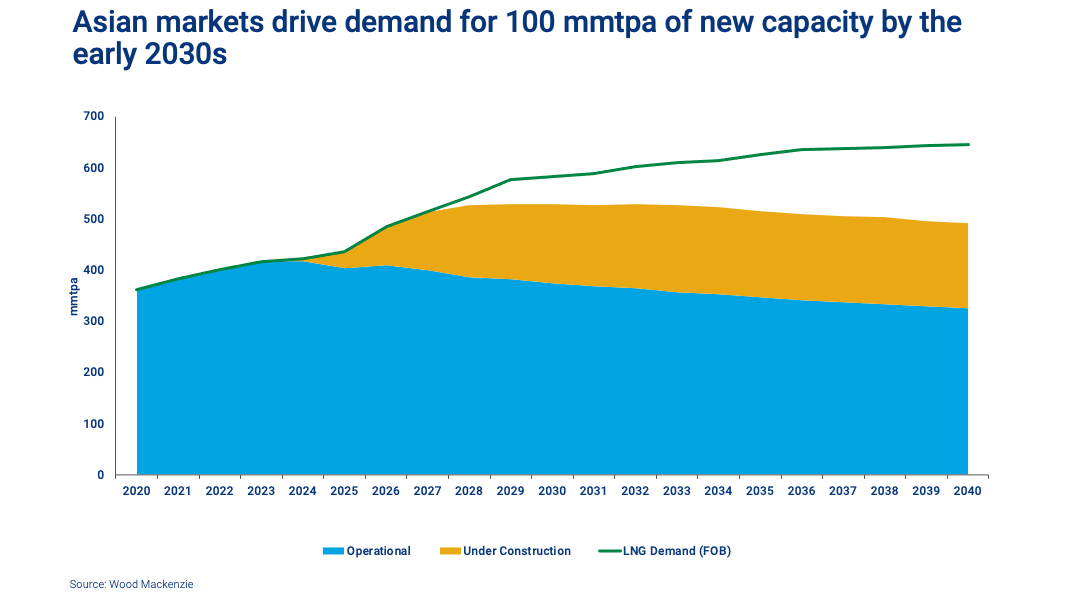 Asian markets drive demand for 100 mmtpa of new capacity by the early 2030s

700
600
500
400
300
200
100
0

mmtpa

2020 2021 2022 2023 2024 2025 2026 2027 2028 2029 2030 2031 2032 2033 2034 2035 2036 2037 2038 2039 2040

Operational
Under Construction
LNG Demand (FOB)

Source: Wood Mackenzie